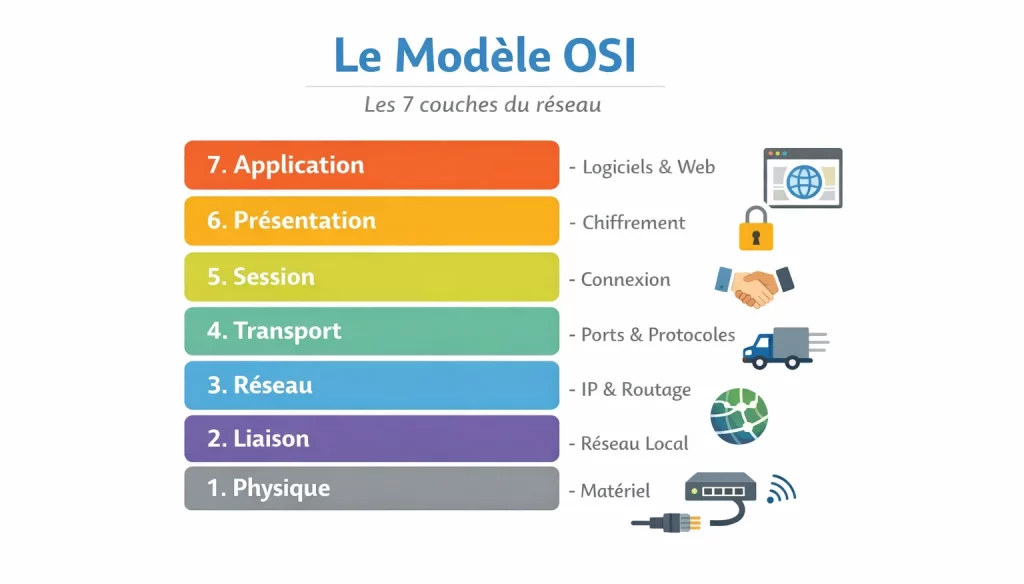 Le Modèle OSI

Les 7 couches du réseau

7. Application - Logiciels & Web
6. Présentation - Chiffrement
5. Session - Connexion
4. Transport - Ports & Protocoles
3. Réseau - IP & Routage
2. Liaison - Réseau Local
1. Physique - Matériel